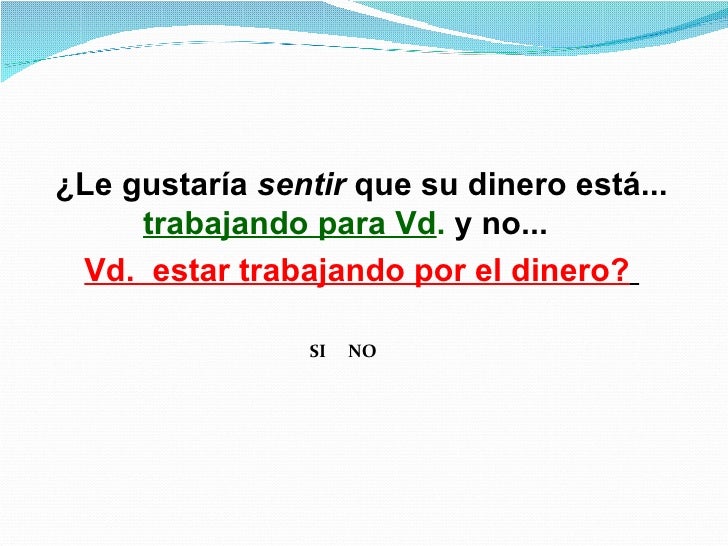 ¿Le gustaría sentir que su dinero está... trabajando para Vd. y no...

Vd. estar trabajando por el dinero?

SI NO